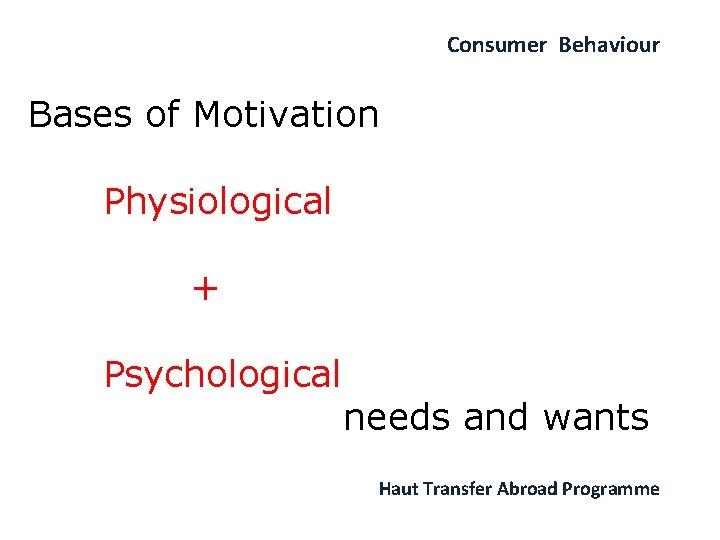 Consumer Behaviour

Bases of Motivation

Physiological

+

Psychological

needs and wants

Haut Transfer Abroad Programme